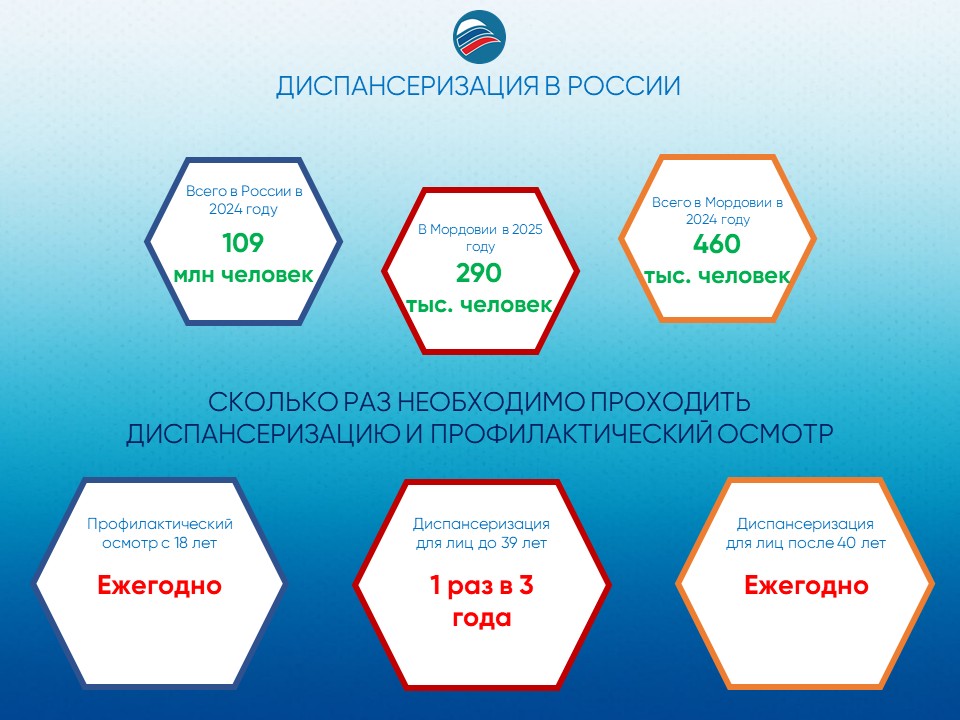 ДИСПАНСЕРИЗАЦИЯ В РОССИИ

Всего в России в 2024 году
109
млн человек

В Мордовии в 2025 году
290
тыс. человек

Всего в Мордовии в 2024 году
460
тыс. человек

СКОЛЬКО РАЗ НЕОБХОДИМО ПРОХОДИТЬ ДИСПАНСЕРИЗАЦИЮ И ПРОФИЛАКТИЧЕСКИЙ ОСМОТР

Профилактический осмотр с 18 лет
Ежегодно

Диспансеризация для лиц до 39 лет
1 раз в 3 года

Диспансеризация для лиц после 40 лет
Ежегодно